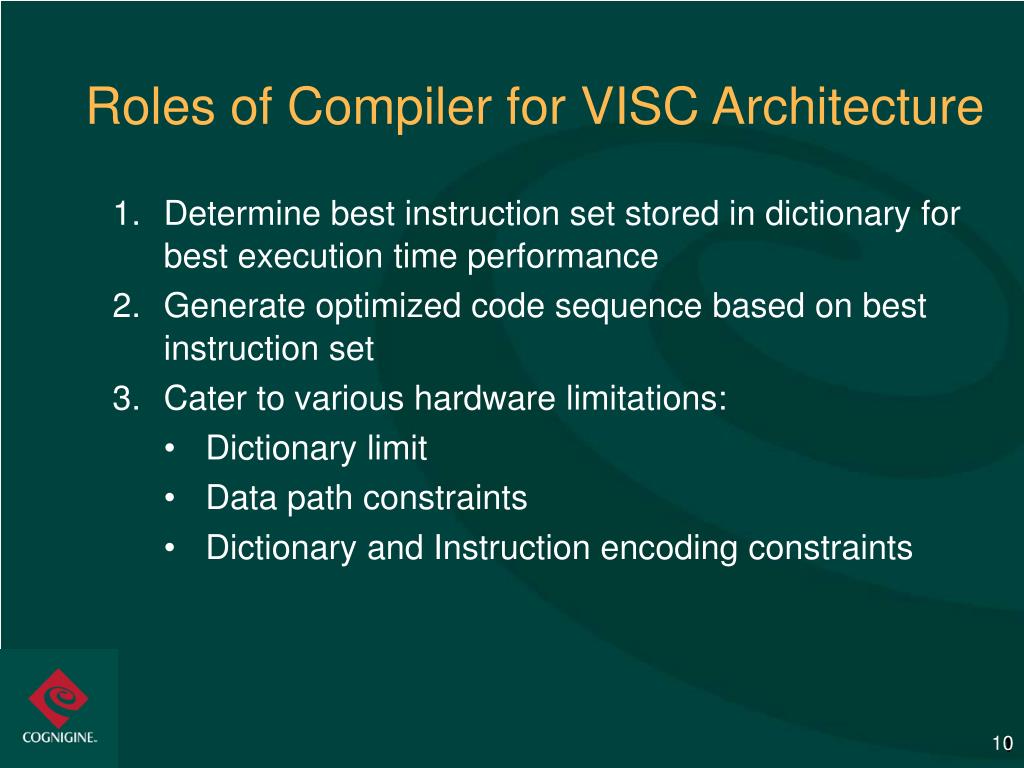 Roles of Compiler for VISC Architecture

1. Determine best instruction set stored in dictionary for best execution time performance
2. Generate optimized code sequence based on best instruction set
3. Cater to various hardware limitations:
 • Dictionary limit
 • Data path constraints
 • Dictionary and Instruction encoding constraints

COGNIGINE.

10